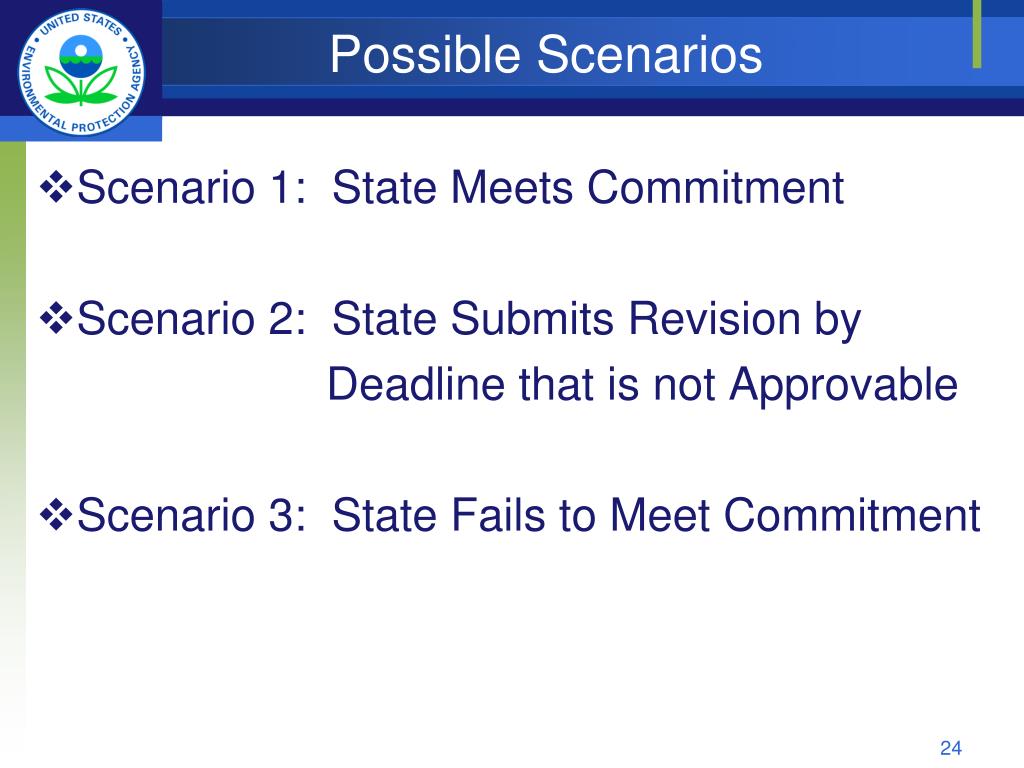 UNITED STATES ENVIRONMENTAL PROTECTION AGENCY

Possible Scenarios

❖Scenario 1: State Meets Commitment

❖Scenario 2: State Submits Revision by Deadline that is not Approvable

❖Scenario 3: State Fails to Meet Commitment

24